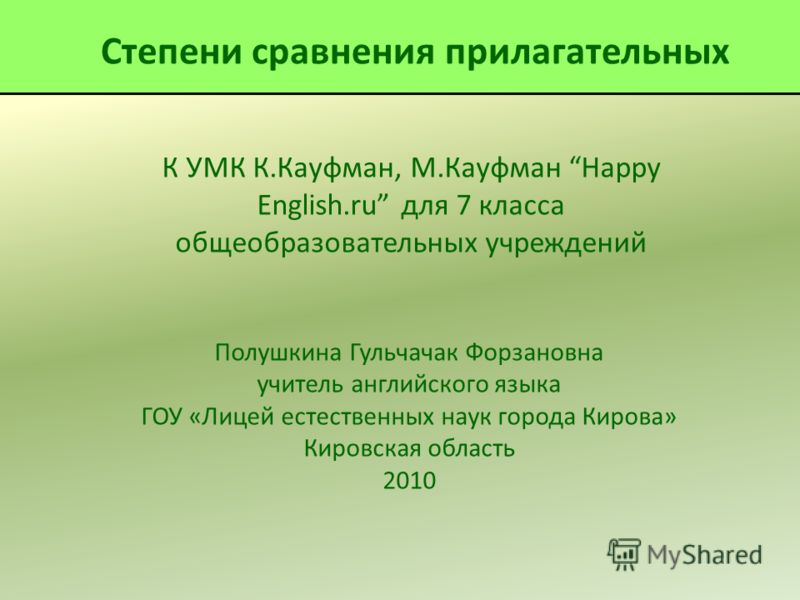 Степени сравнения прилагательных

К УМК К.Кауфман, М.Кауфман “Happy English.ru” для 7 класса общеобразовательных учреждений

Полушкина Гульчачак Форзановна
учитель английского языка
ГОУ «Лицей естественных наук города Кирова»
Кировская область
2010

MyShared